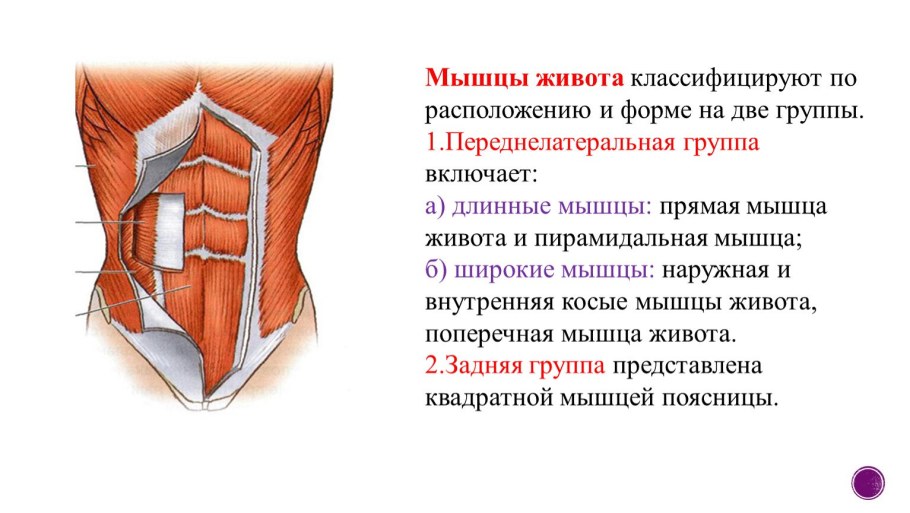 Мышцы живота классифицируют по расположению и форме на две группы.
1.Переднелатеральная группа включает:
а) длинные мышцы: прямая мышца живота и пирамидальная мышца;
б) широкие мышцы: наружная и внутренняя косые мышцы живота, поперечная мышца живота.
2.Задняя группа представлена квадратной мышцей поясницы.